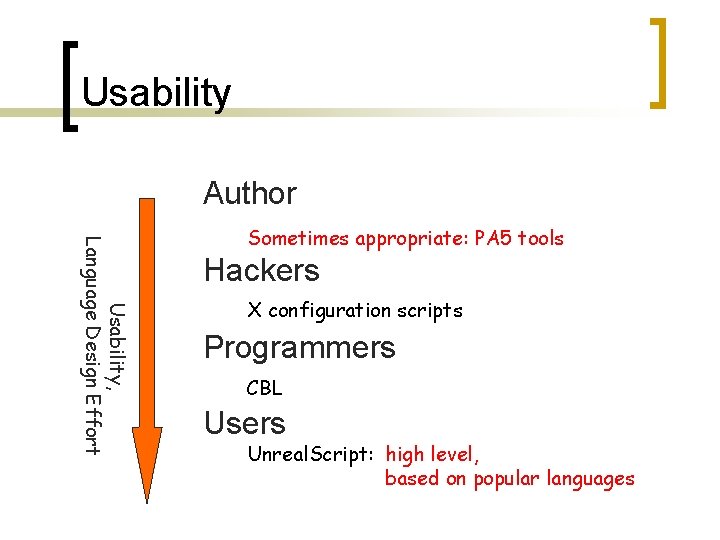 Usability

Usability,
Language Design Effort

Author

Sometimes appropriate: PA5 tools

Hackers

X configuration scripts

Programmers

CBL

Users

UnrealScript: high level, based on popular languages